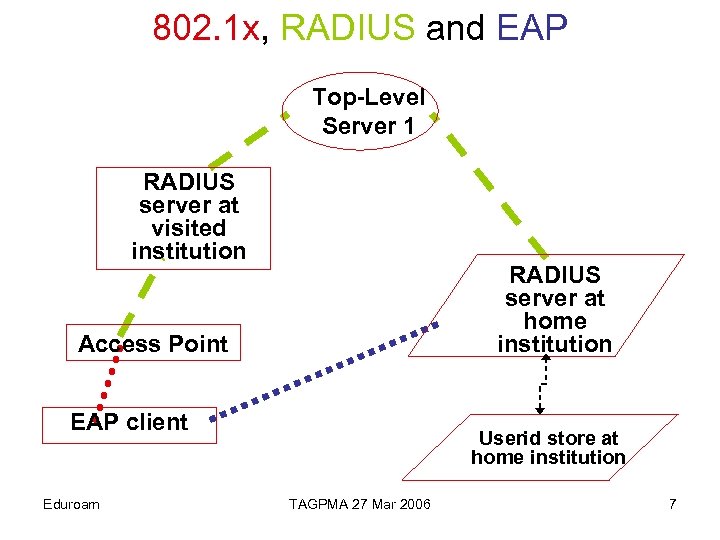 802.1x, RADIUS and EAP

Top-Level Server 1

RADIUS server at visited institution

RADIUS server at home institution

Access Point

EAP client

Userid store at home institution

Eduroam

TAGPMA 27 Mar 2006

7